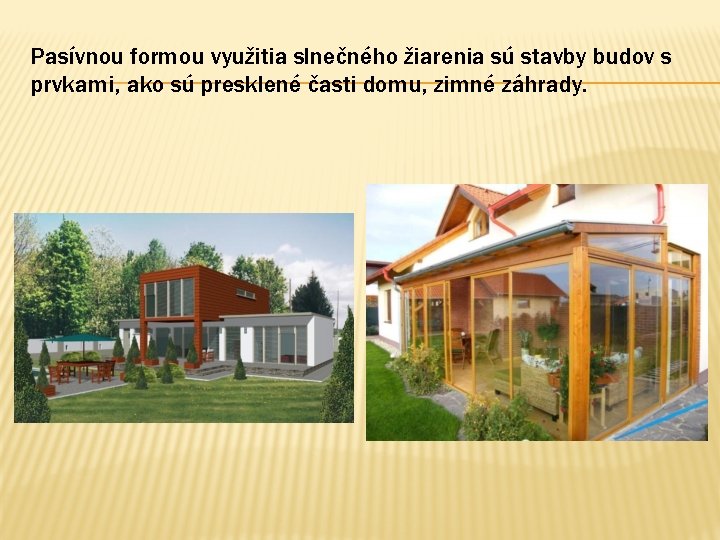 Pasívnou formou využitia slnečného žiarenia sú stavby budov s prvkami, ako sú presklené časti domu, zimné záhrady.